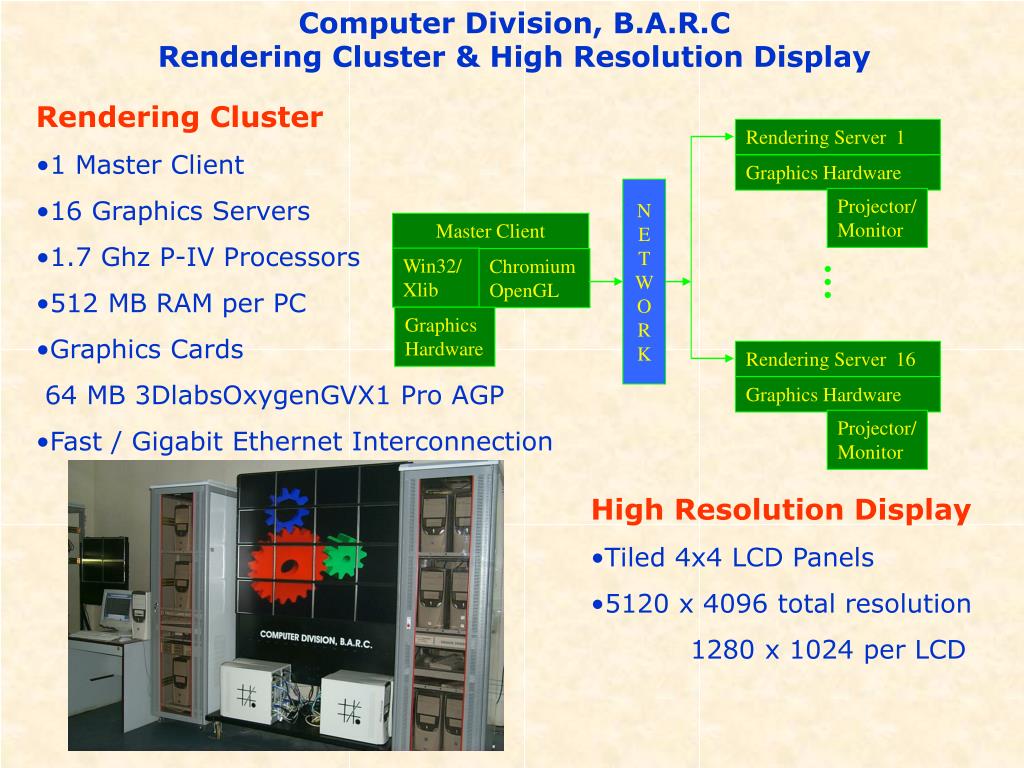 Computer Division, B.A.R.C
Rendering Cluster & High Resolution Display

Rendering Cluster
•1 Master Client
•16 Graphics Servers
•1.7 Ghz P-IV Processors
•512 MB RAM per PC
•Graphics Cards
64 MB 3DlabsOxygenGVX1 Pro AGP
•Fast / Gigabit Ethernet Interconnection

Master Client
Win32/ Xlib
Chromium OpenGL
Graphics Hardware

N E T W O R K

Rendering Server 1
Graphics Hardware
Projector/ Monitor

Rendering Server 16
Graphics Hardware
Projector/ Monitor

COMPUTER DIVISION, B.A.R.C.

High Resolution Display
•Tiled 4x4 LCD Panels
•5120 x 4096 total resolution
1280 x 1024 per LCD